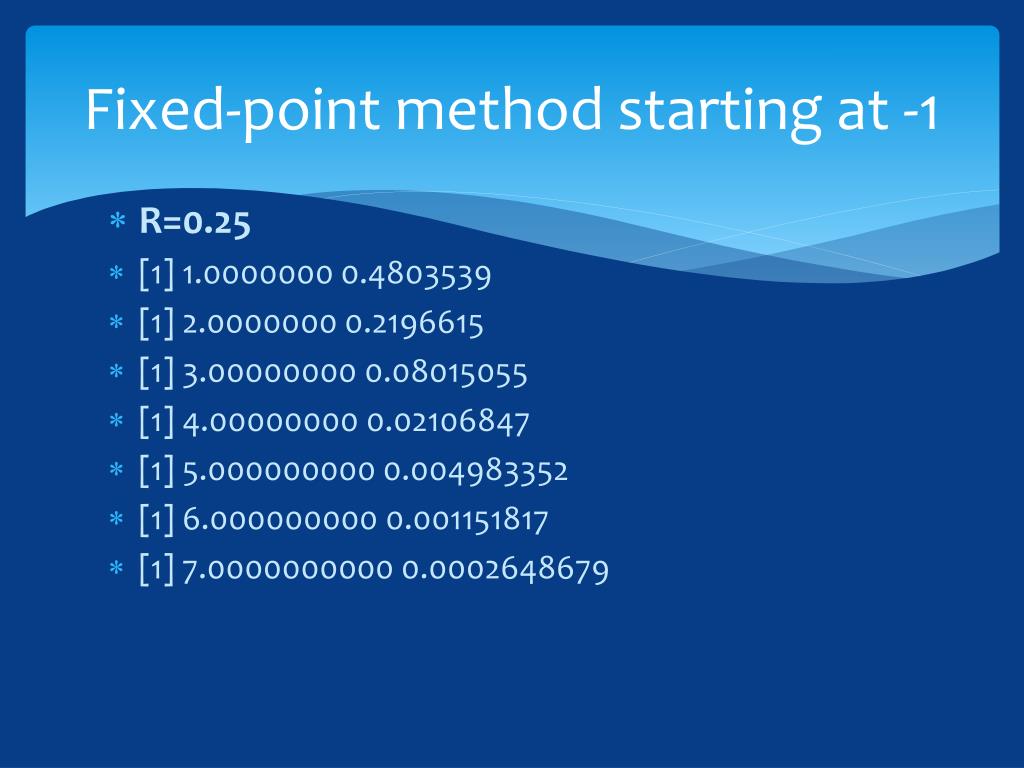 Fixed-point method starting at -1

* R=0.25
* [1] 1.0000000 0.4803539
* [1] 2.0000000 0.2196615
* [1] 3.00000000 0.08015055
* [1] 4.00000000 0.02106847
* [1] 5.000000000 0.004983352
* [1] 6.000000000 0.001151817
* [1] 7.0000000000 0.0002648679